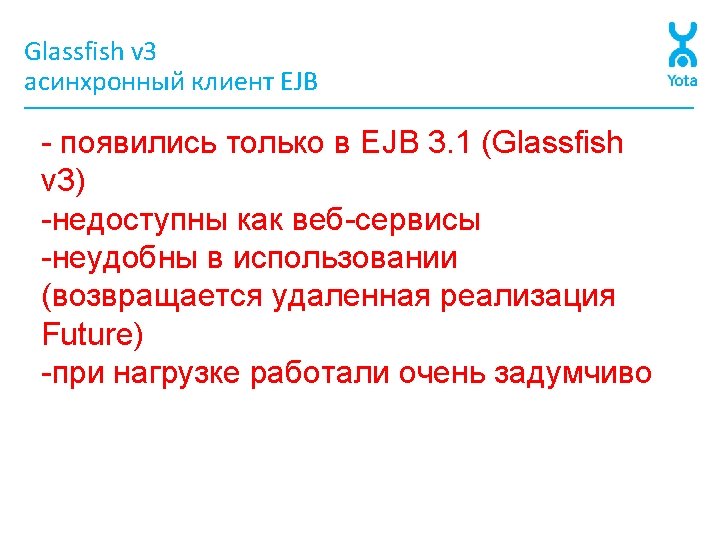 Glassfish v3
асинхронный клиент EJB

Yota

- появились только в EJB 3.1 (Glassfish v3)
-недоступны как веб-сервисы
-неудобны в использовании (возвращается удаленная реализация Future)
-при нагрузке работали очень задумчиво